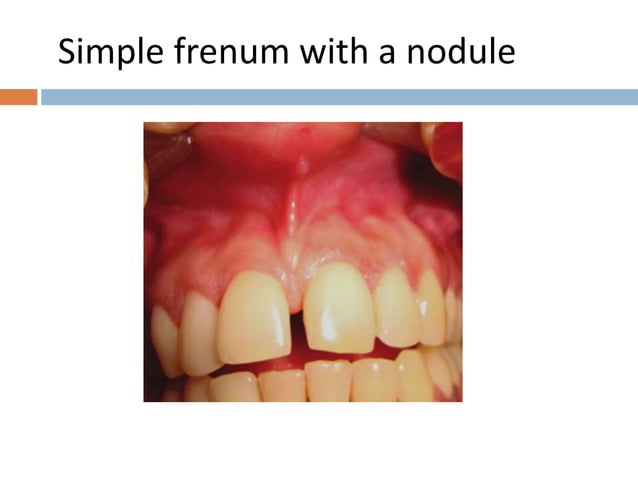 Simple frenum with a nodule